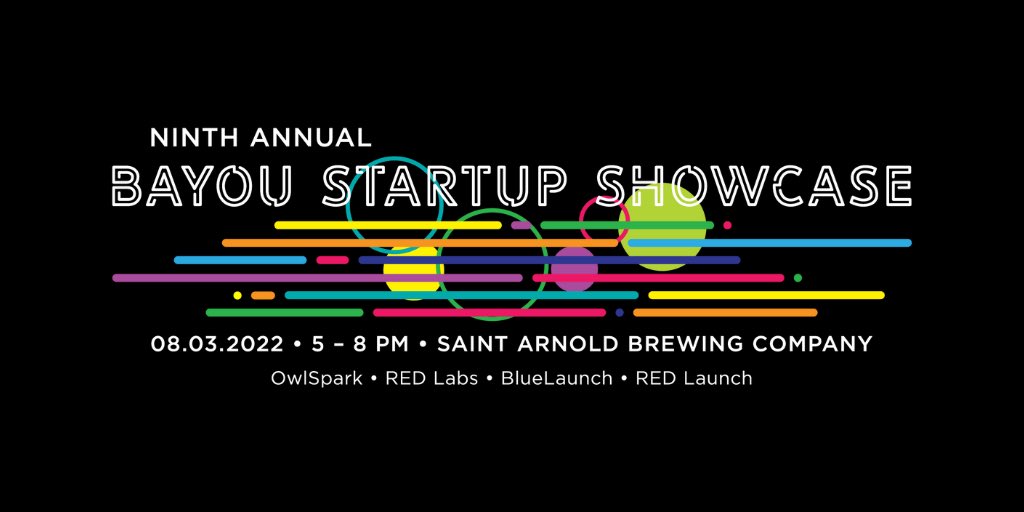 NINTH ANNUAL
BAYOU STARTUP SHOWCASE

08.03.2022 • 5 – 8 PM • SAINT ARNOLD BREWING COMPANY
OwlSpark • RED Labs • BlueLaunch • RED Launch